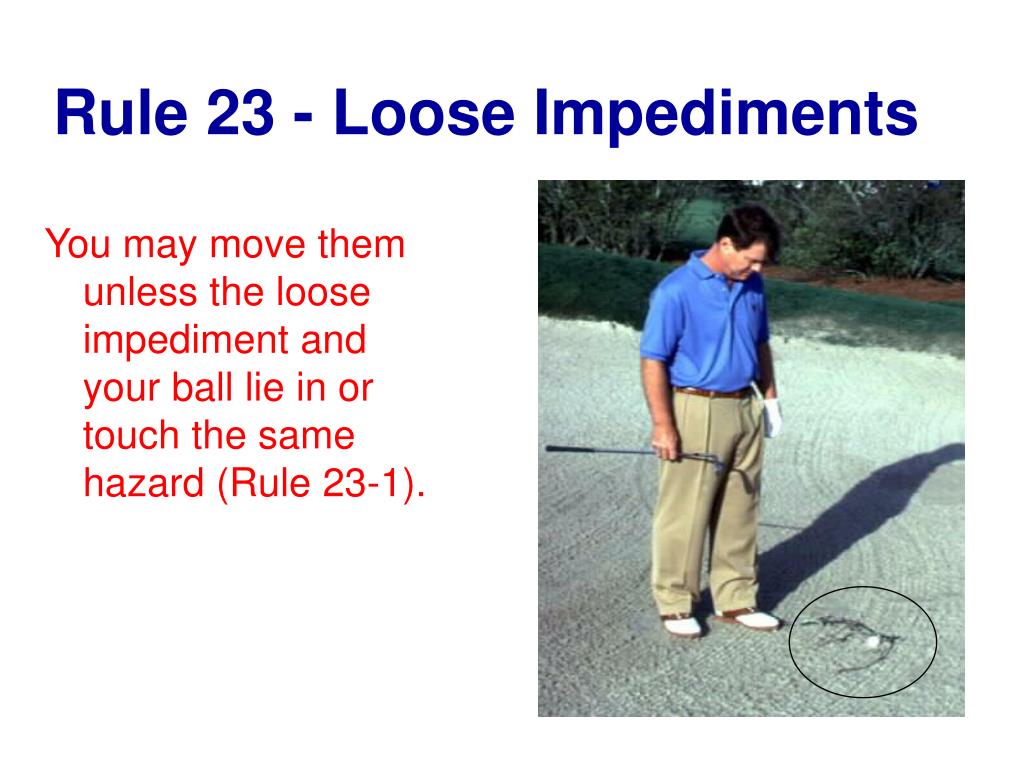 Rule 23 - Loose Impediments

You may move them unless the loose impediment and your ball lie in or touch the same hazard (Rule 23-1).